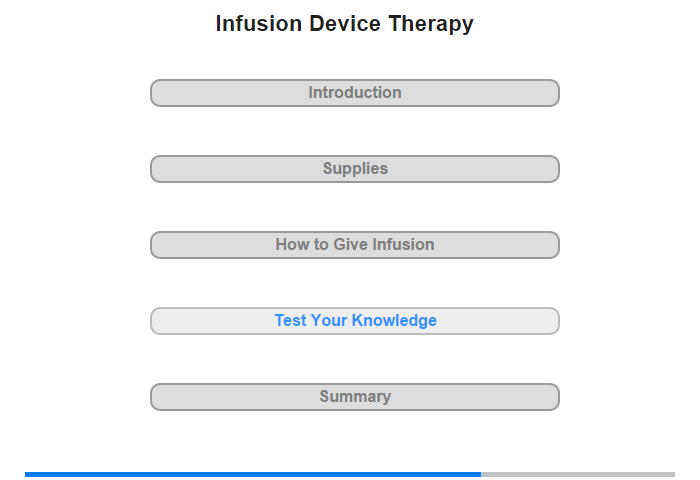 Infusion Device Therapy

Introduction

Supplies

How to Give Infusion

Test Your Knowledge

Summary